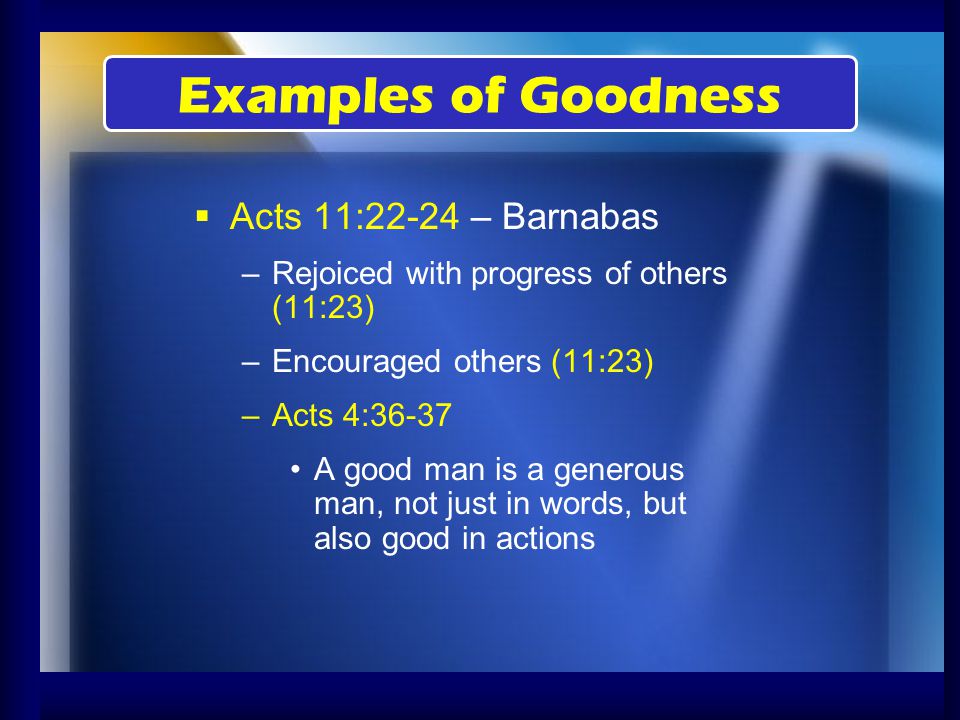 Examples of Goodness

▪ Acts 11:22-24 – Barnabas

– Rejoiced with progress of others (11:23)

– Encouraged others (11:23)

– Acts 4:36-37

• A good man is a generous man, not just in words, but also good in actions